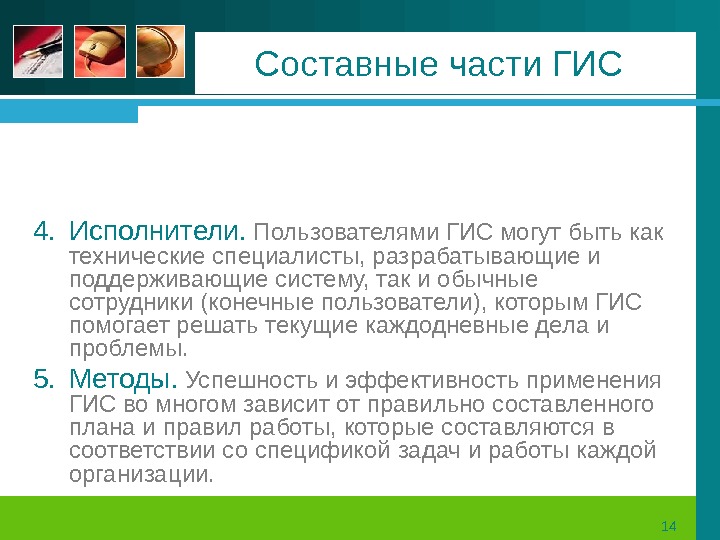 Составные части ГИС

4. Исполнители. Пользователями ГИС могут быть как технические специалисты, разрабатывающие и поддерживающие систему, так и обычные сотрудники (конечные пользователи), которым ГИС помогает решать текущие каждодневные дела и проблемы.

5. Методы. Успешность и эффективность применения ГИС во многом зависит от правильно составленного плана и правил работы, которые составляются в соответствии со спецификой задач и работы каждой организации.

14